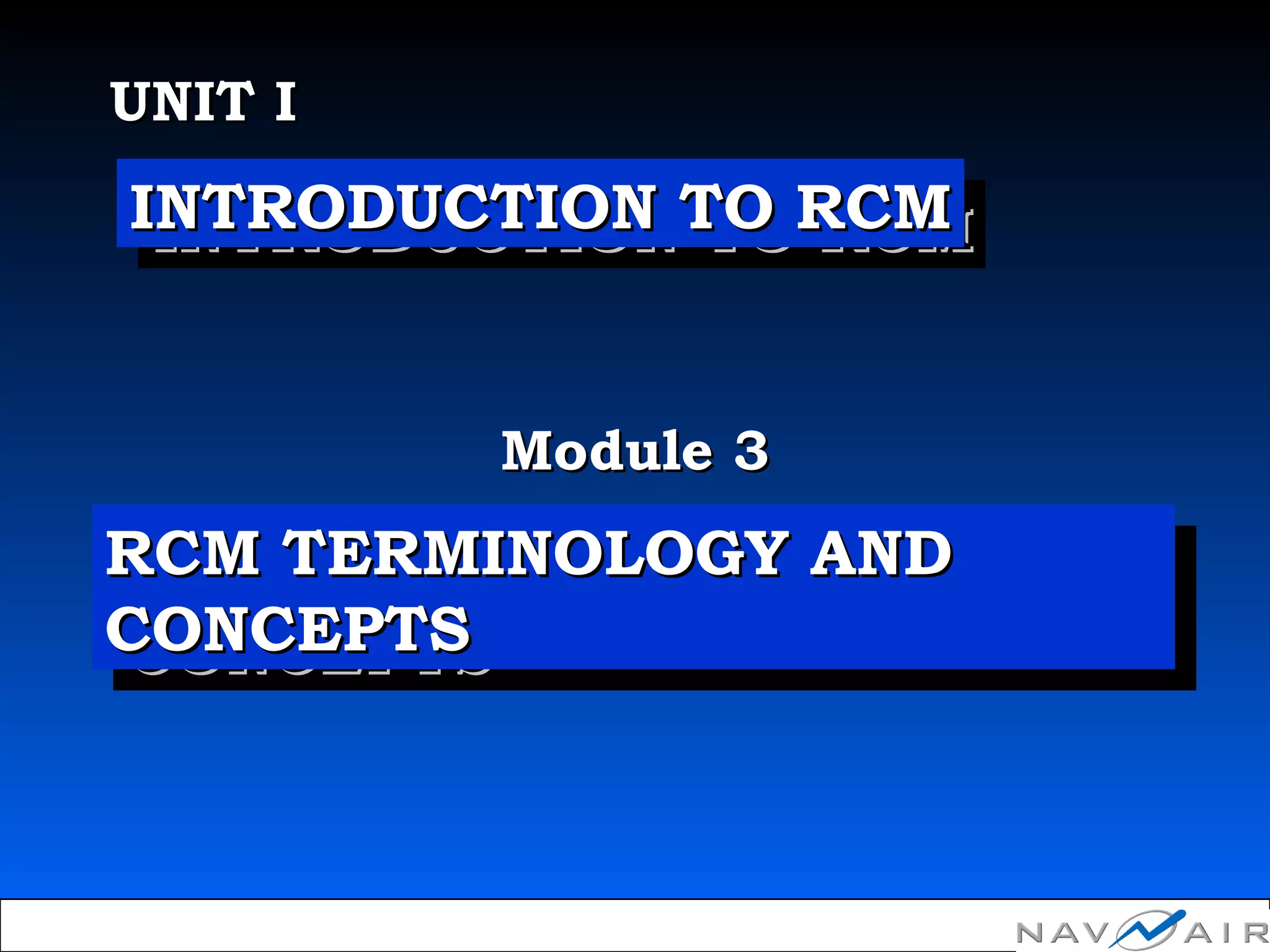 UNIT I

INTRODUCTION TO RCM

Module 3

RCM TERMINOLOGY AND CONCEPTS

NAVAIR